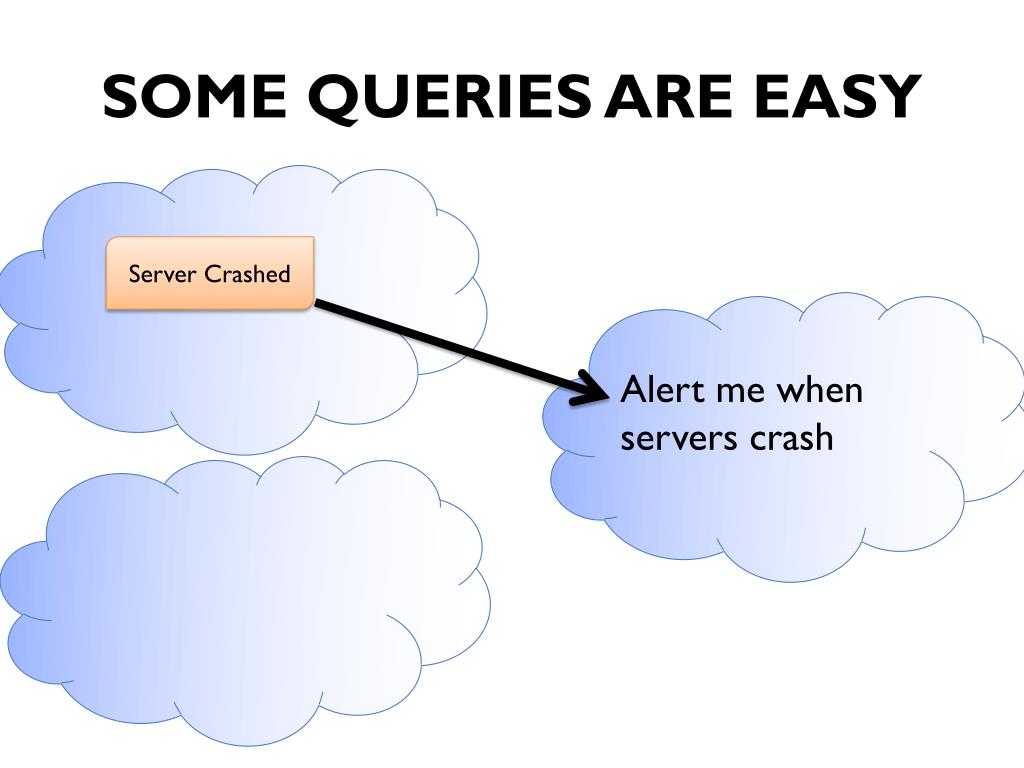 SOME QUERIES ARE EASY

Server Crashed

Alert me when servers crash